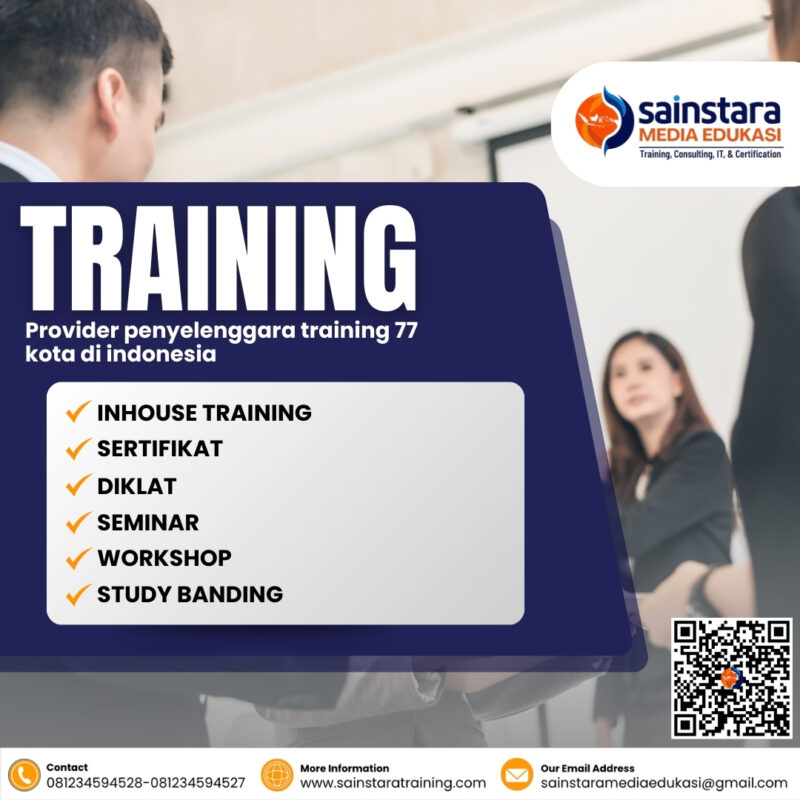 sainstara
MEDIA EDUKASI
Training, Consulting, IT, & Certification

TRAINING

Provider penyelenggara training 77 kota di indonesia

INHOUSE TRAINING
SERTIFIKAT
DIKLAT
SEMINAR
WORKSHOP
STUDY BANDING

Contact
081234594528-081234594527

More Information
www.sainstaratraining.com

Our Email Address
sainstaramediaedukasi@gmail.com